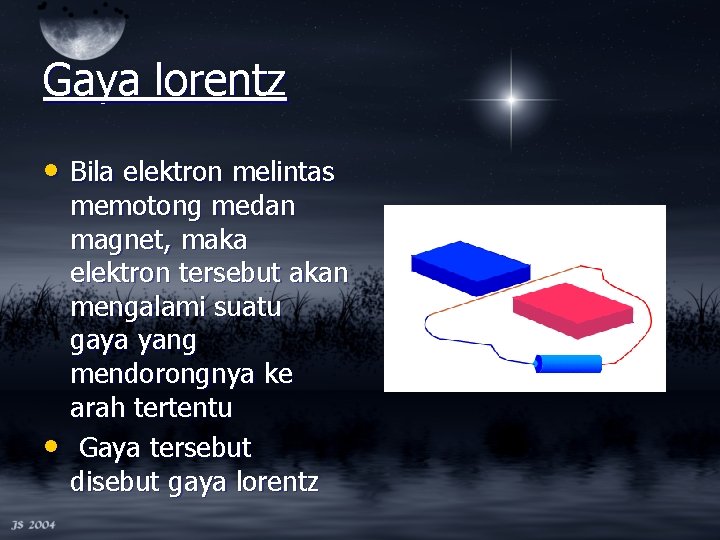 Gaya lorentz

• Bila elektron melintas memotong medan magnet, maka elektron tersebut akan mengalami suatu gaya yang mendorongnya ke arah tertentu
• Gaya tersebut disebut gaya lorentz

JS 2004